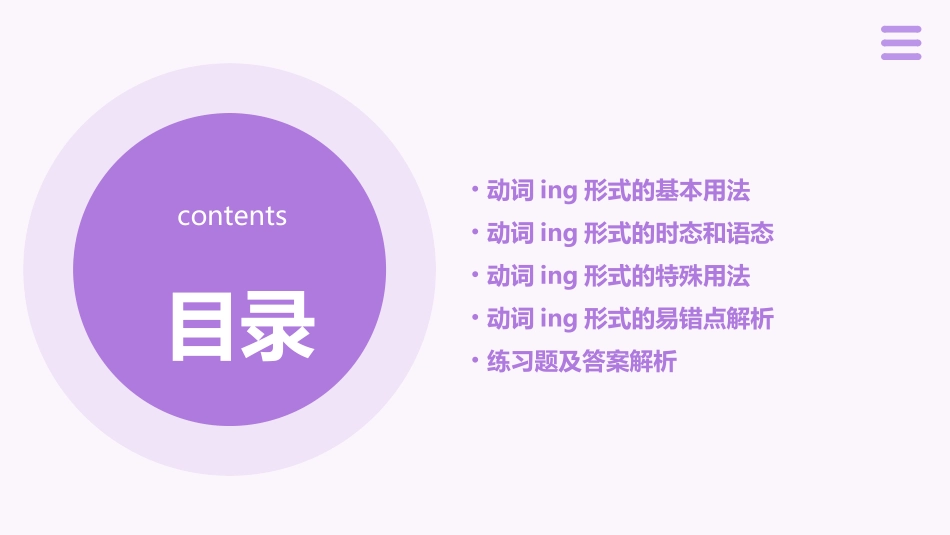 contents

目录

• 动词 ing 形式的基本用法
• 动词 ing 形式的时态和语态
• 动词 ing 形式的特殊用法
• 动词 ing 形式的易错点解析
• 练习题及答案解析